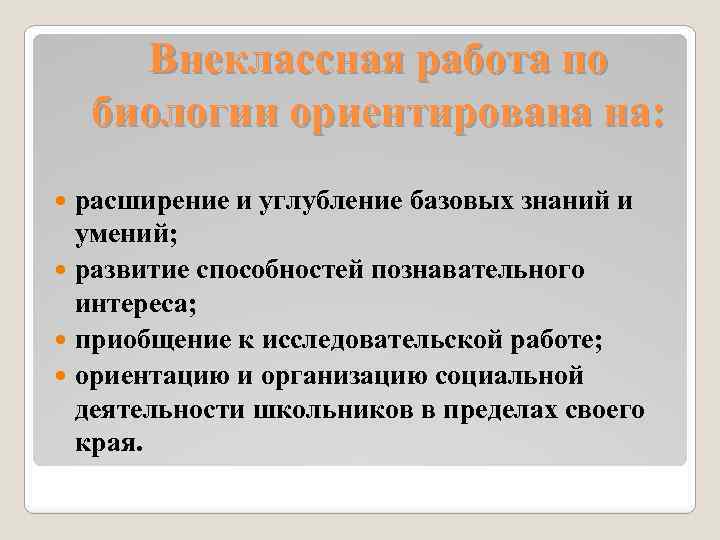 Внеклассная работа по биологии ориентирована на:

расширение и углубление базовых знаний и умений;

развитие способностей познавательного интереса;

приобщение к исследовательской работе;

ориентацию и организацию социальной деятельности школьников в пределах своего края.